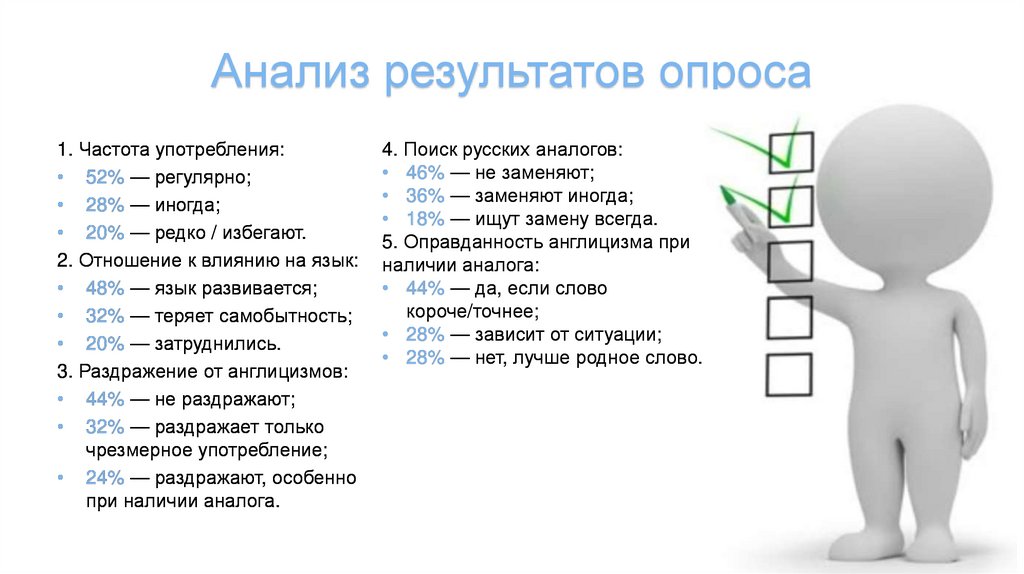 Анализ результатов опроса

1. Частота употребления:
• 52% — регулярно;
• 28% — иногда;
• 20% — редко / избегают.
2. Отношение к влиянию на язык:
• 48% — язык развивается;
• 32% — теряет самобытность;
• 20% — затруднились.
3. Раздражение от англицизмов:
• 44% — не раздражают;
• 32% — раздражает только чрезмерное употребление;
• 24% — раздражают, особенно при наличии аналога.

4. Поиск русских аналогов:
• 46% — не заменяют;
• 36% — заменяют иногда;
• 18% — ищут замену всегда.
5. Оправданность англицизма при наличии аналога:
• 44% — да, если слово короче/точнее;
• 28% — зависит от ситуации;
• 28% — нет, лучше родное слово.